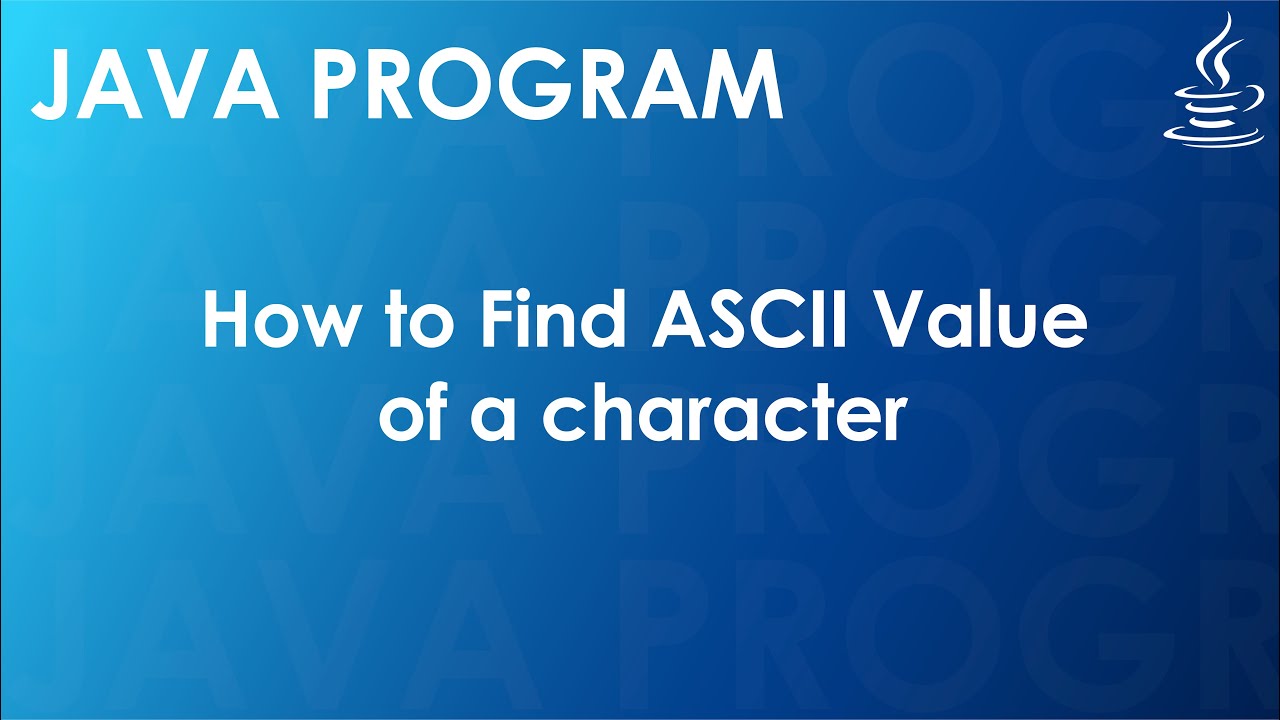 JAVA PROGRAM

How to Find ASCII Value of a character